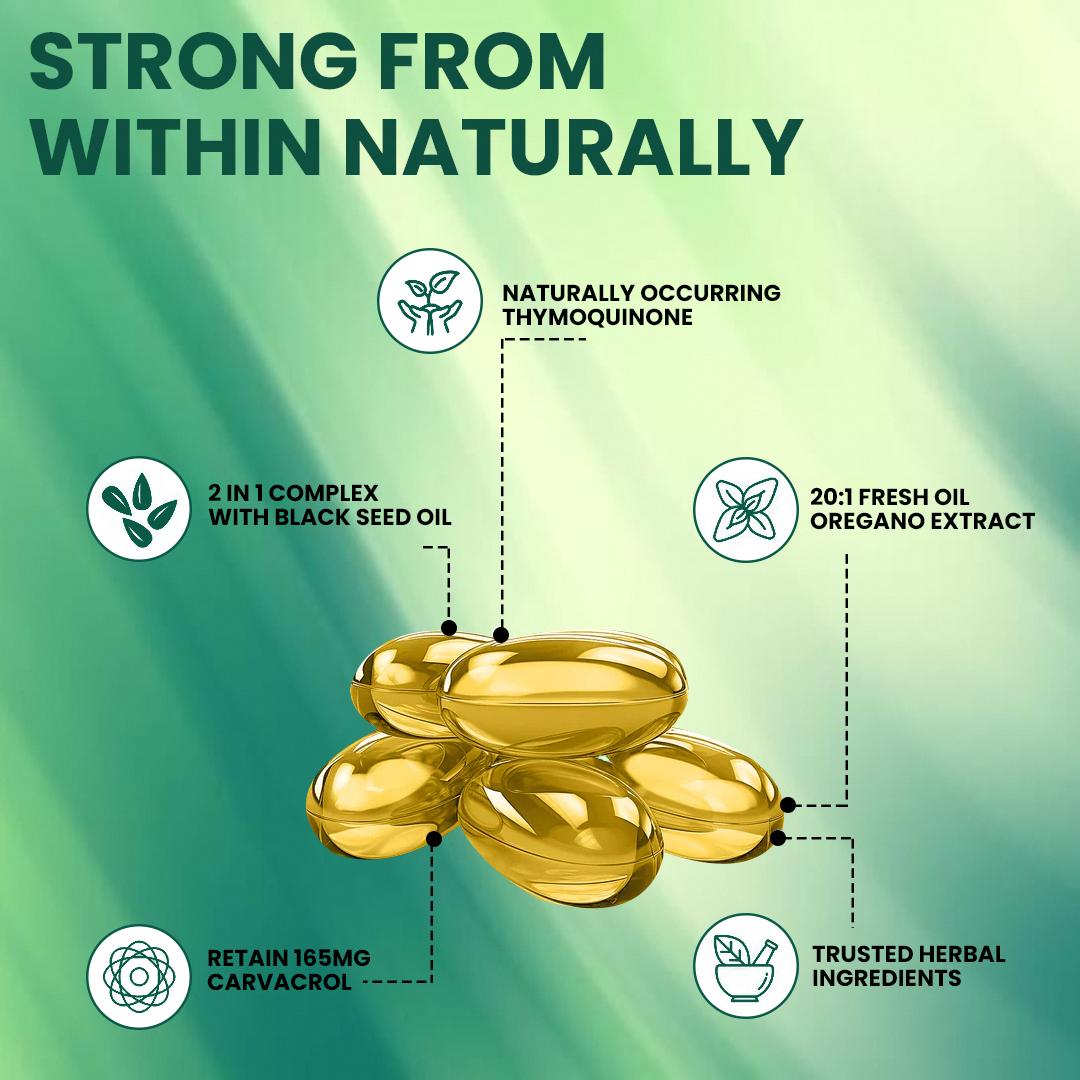 STRONG FROM WITHIN NATURALLY

NATURALLY OCCURRING THYMOQUINONE

2 IN 1 COMPLEX WITH BLACK SEED OIL

20:1 FRESH OIL OREGANO EXTRACT

RETAIN 165MG CARVACROL

TRUSTED HERBAL INGREDIENTS